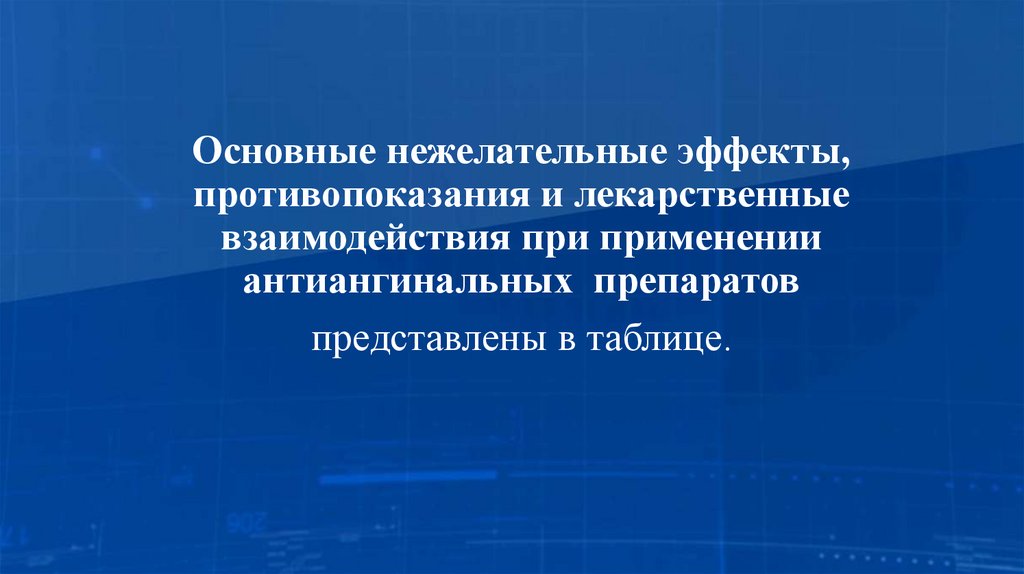 Основные нежелательные эффекты, противопоказания и лекарственные взаимодействия при применении антиангинальных препаратов

представлены в таблице.